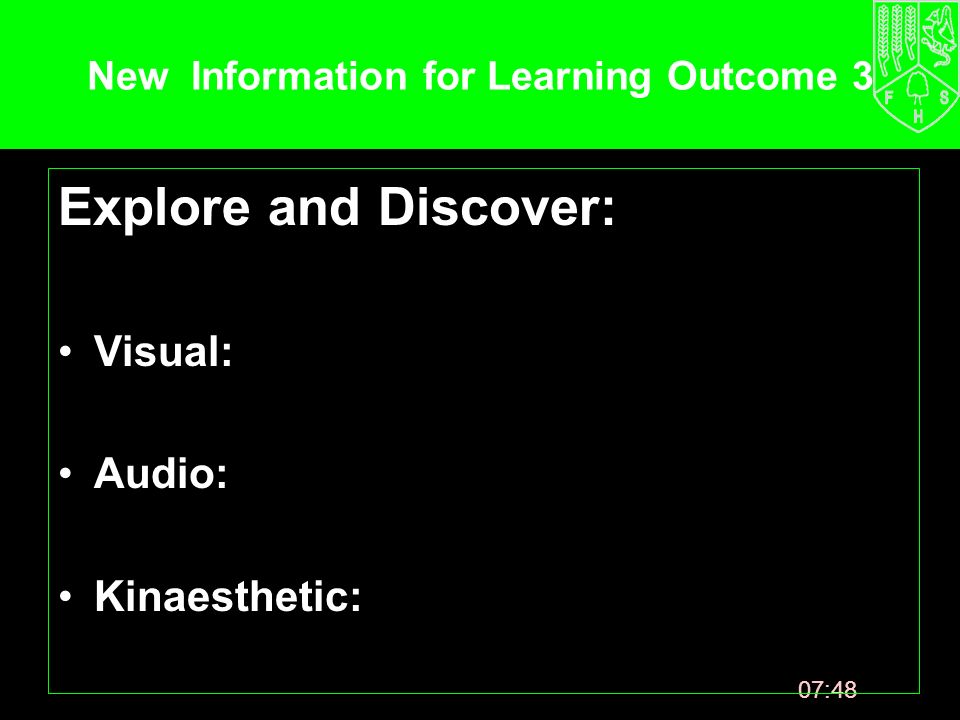 New Information for Learning Outcome 3

F S H

Explore and Discover:

• Visual:

• Audio:

• Kinaesthetic:

07:48